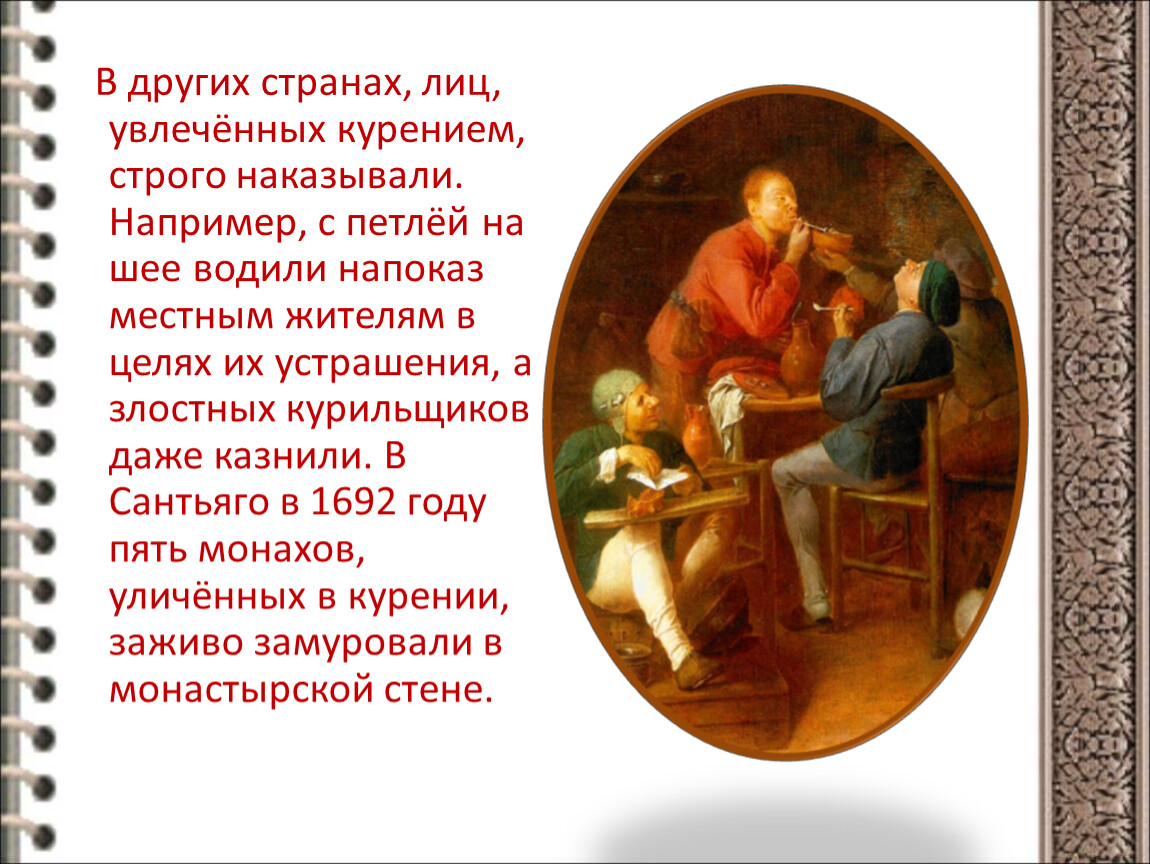 В других странах, лиц, увлечённых курением, строго наказывали. Например, с петлёй на шее водили напоказ местным жителям в целях их устрашения, а злостных курильщиков даже казнили. В Сантьяго в 1692 году пять монахов, уличённых в курении, заживо замуровали в монастырской стене.